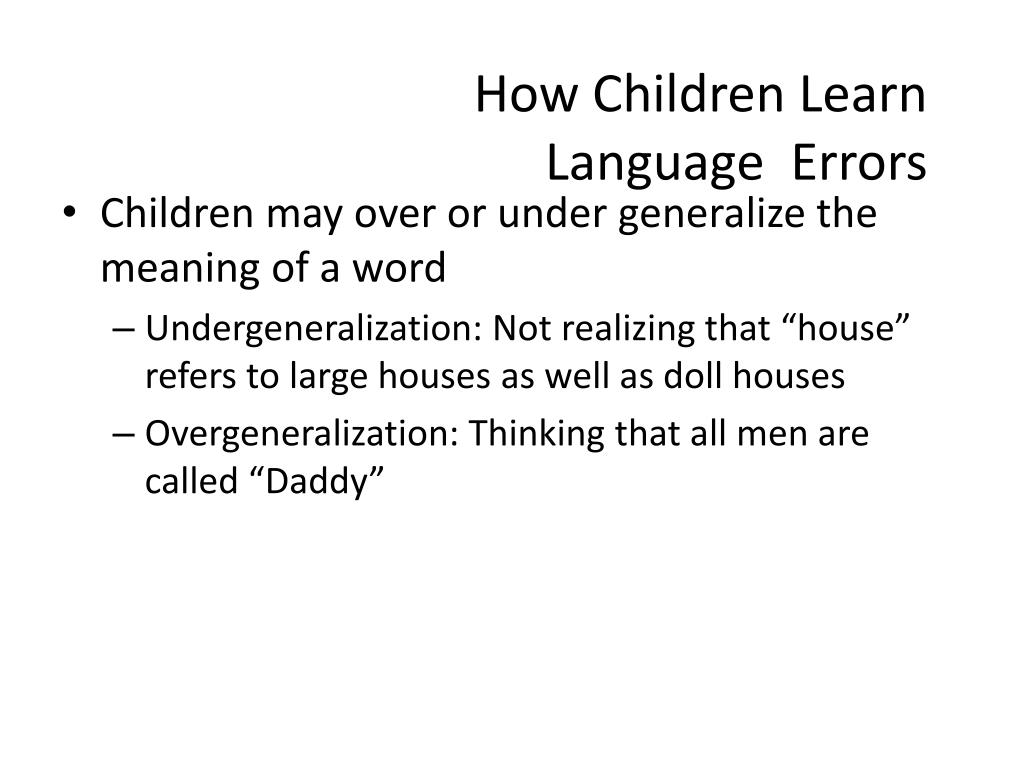 How Children Learn Language Errors

• Children may over or under generalize the meaning of a word
– Undergeneralization: Not realizing that “house” refers to large houses as well as doll houses
– Overgeneralization: Thinking that all men are called “Daddy”